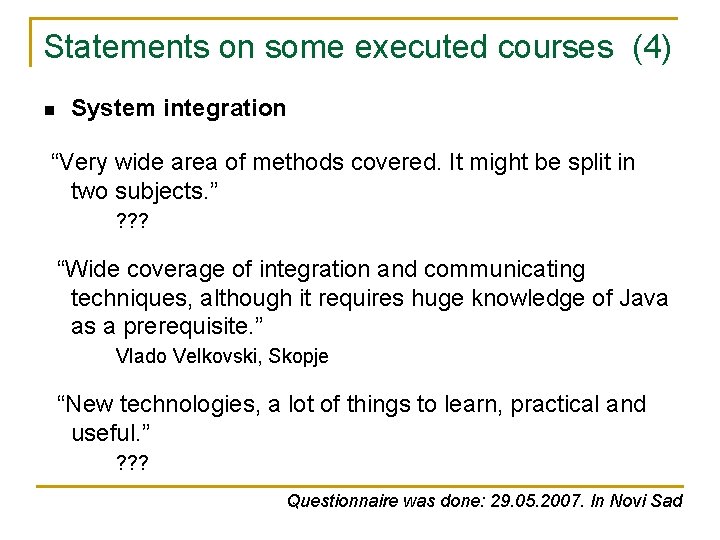 Statements on some executed courses (4)

System integration

“Very wide area of methods covered. It might be split in two subjects.”

???

“Wide coverage of integration and communicating techniques, although it requires huge knowledge of Java as a prerequisite.”

Vlado Velkovski, Skopje

“New technologies, a lot of things to learn, practical and useful.”

???

Questionnaire was done: 29.05.2007. In Novi Sad